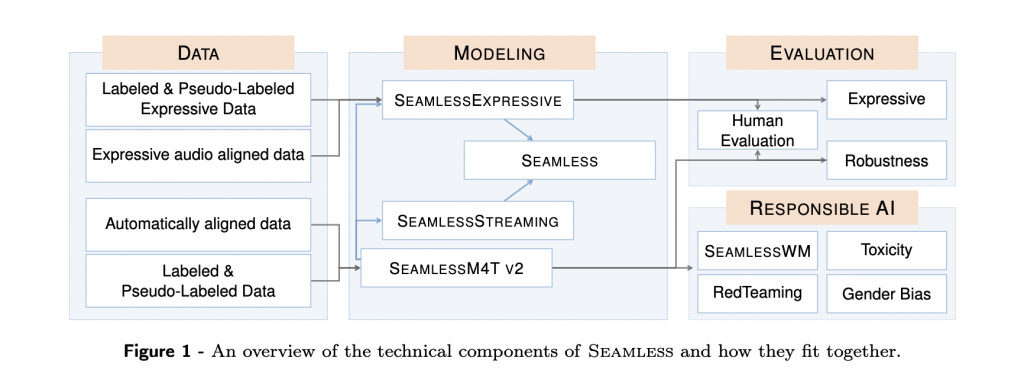 DATA

Labeled & Pseudo-Labeled Expressive Data

Expressive audio aligned data

Automatically aligned data

Labeled & Pseudo-Labeled Data

MODELING

SEAMLESSEXPRESSIVE

SEAMLESS

SEAMLESSSTREAMING

SEAMLESSM4T V2

EVALUATION

Human Evaluation

Expressive

Robustness

RESPONSIBLE AI

SEAMLESSWM

Toxicity

RedTeaming

Gender Bias

**Figure 1** - An overview of the technical components of SEAMLESS and how they fit together.